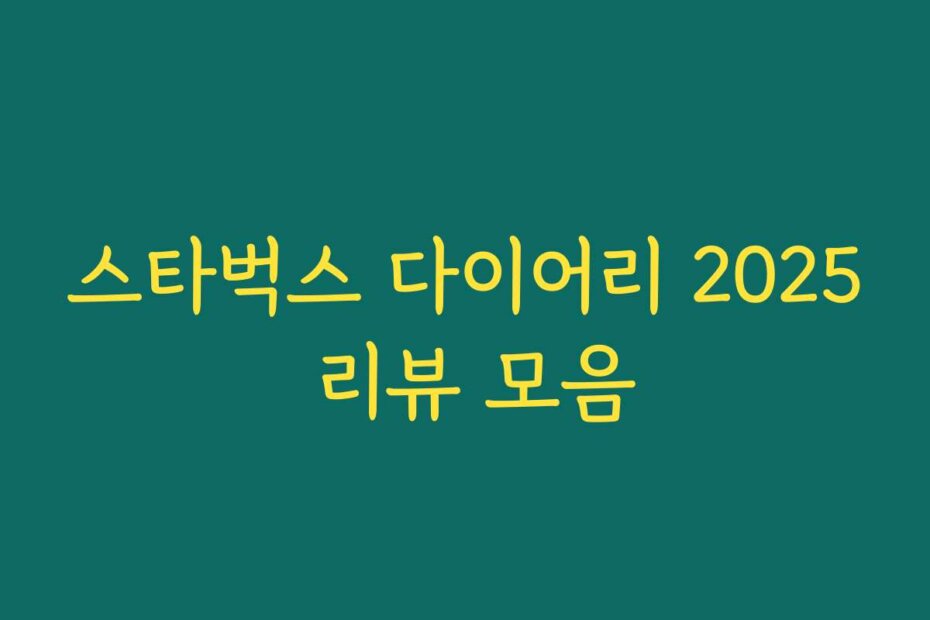 스타벅스 다이어리 2025 리뷰 모음